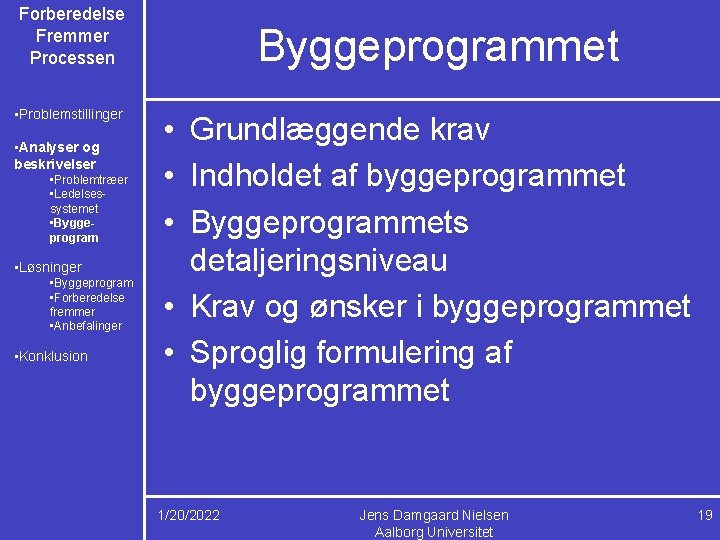 Forberedelse Fremmer Processen

•Problemstillinger

•Analyser og beskrivelser
•Problemtræer
•Ledelsessystemet
•Byggeprogram

•Løsninger
•Byggeprogram
•Forberedelse fremmer
•Anbefalinger

•Konklusion

Byggeprogrammet

• Grundlæggende krav
• Indholdet af byggeprogrammet
• Byggeprogrammets detaljeringsniveau
• Krav og ønsker i byggeprogrammet
• Sproglig formulering af byggeprogrammet

1/20/2022

Jens Damgaard Nielsen
Aalborg Universitet

19